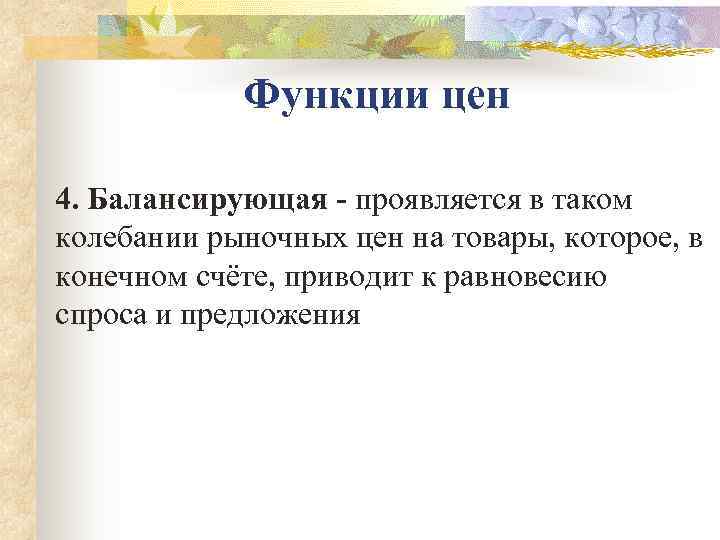 Функции цен

4. Балансирующая - проявляется в таком колебании рыночных цен на товары, которое, в конечном счёте, приводит к равновесию спроса и предложения